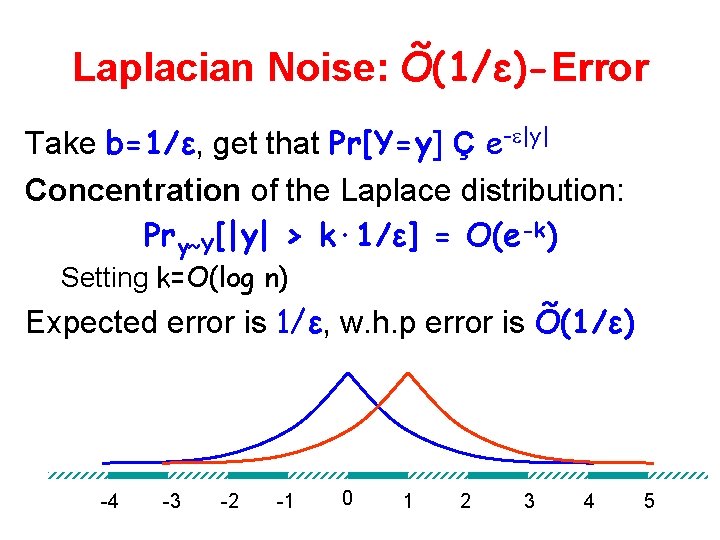 Laplacian Noise: $\tilde{O}(1/\varepsilon)$-Error

Take $b=1/\varepsilon$, get that $Pr[Y=y]$ Ç $e^{-\varepsilon|y|}$

Concentration of the Laplace distribution:

$Pr_{y\sim Y}[|y| > k \cdot 1/\varepsilon] = O(e^{-k})$

Setting $k=O(\log n)$

Expected error is $1/\varepsilon$, w.h.p error is $\tilde{O}(1/\varepsilon)$

-4 -3 -2 -1 0 1 2 3 4 5